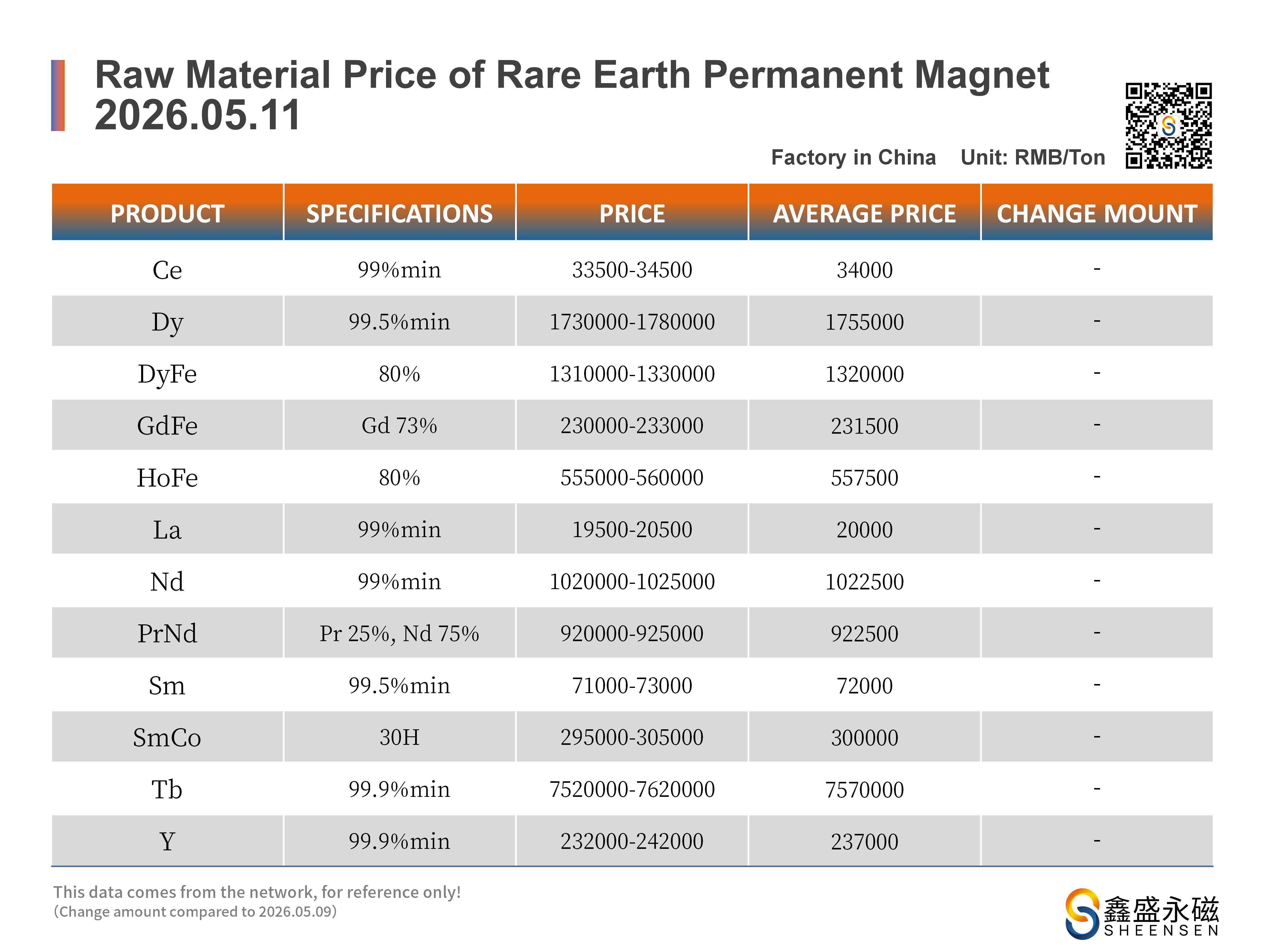 Raw Material Price of Rare Earth Permanent Magnet
2026.05.11

Factory in China Unit: RMB/Ton

| PRODUCT | SPECIFICATIONS | PRICE | AVERAGE PRICE | CHANGE MOUNT |
|---|---|---|---|---|
| Ce | 99%min | 33500-34500 | 34000 | - |
| Dy | 99.5%min | 1730000-1780000 | 1755000 | - |
| DyFe | 80% | 1310000-1330000 | 1320000 | - |
| GdFe | Gd 73% | 230000-233000 | 231500 | - |
| HoFe | 80% | 555000-560000 | 557500 | - |
| La | 99%min | 19500-20500 | 20000 | - |
| Nd | 99%min | 1020000-1025000 | 1022500 | - |
| PrNd | Pr 25%, Nd 75% | 920000-925000 | 922500 | - |
| Sm | 99.5%min | 71000-73000 | 72000 | - |
| SmCo | 30H | 295000-305000 | 300000 | - |
| Tb | 99.9%min | 7520000-7620000 | 7570000 | - |
| Y | 99.9%min | 232000-242000 | 237000 | - |

This data comes from the network, for reference only!
(Change amount compared to 2026.05.09)

鑫盛永磁
SHEENSEN